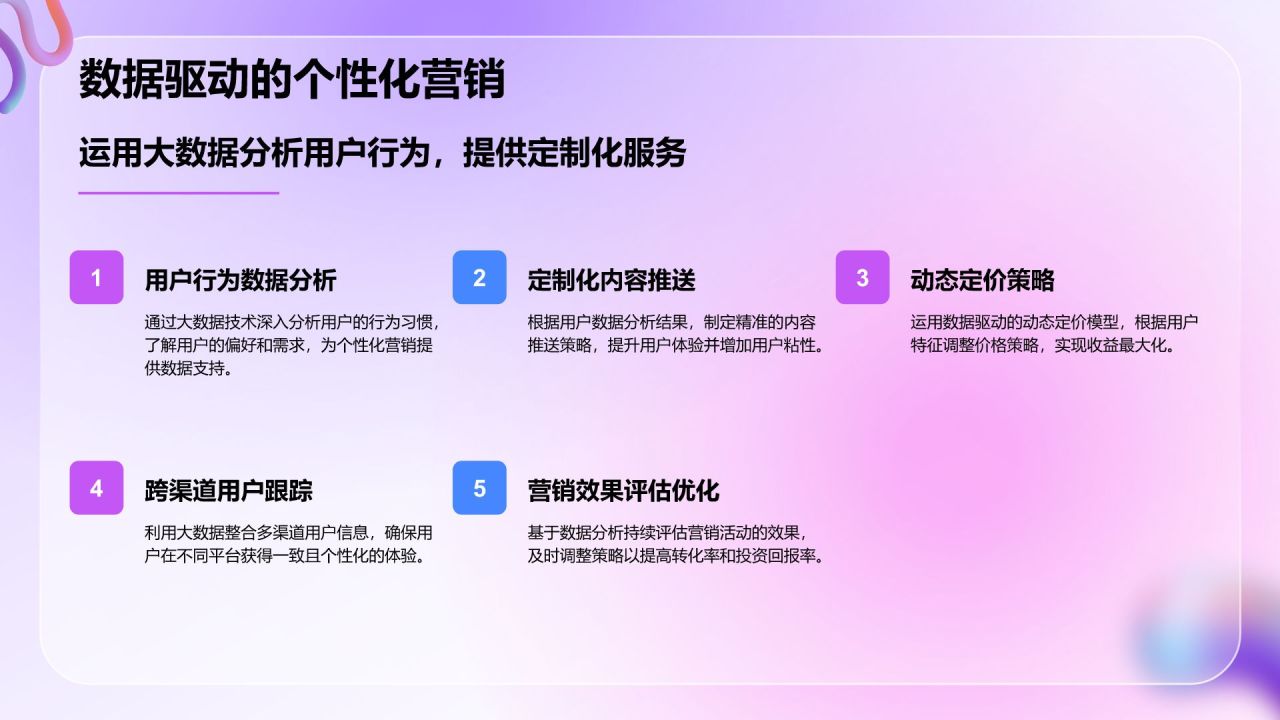 数据驱动的个性化营销

运用大数据分析用户行为，提供定制化服务

1
用户行为数据分析
通过大数据技术深入分析用户的行为习惯，了解用户的偏好和需求，为个性化营销提供数据支持。

2
定制化内容推送
根据用户数据分析结果，制定精准的内容推送策略，提升用户体验并增加用户粘性。

3
动态定价策略
运用数据驱动的动态定价模型，根据用户特征调整价格策略，实现收益最大化。

4
跨渠道用户跟踪
利用大数据整合多渠道用户信息，确保用户在不同平台获得一致且个性化的体验。

5
营销效果评估优化
基于数据分析持续评估营销活动的效果，及时调整策略以提高转化率和投资回报率。